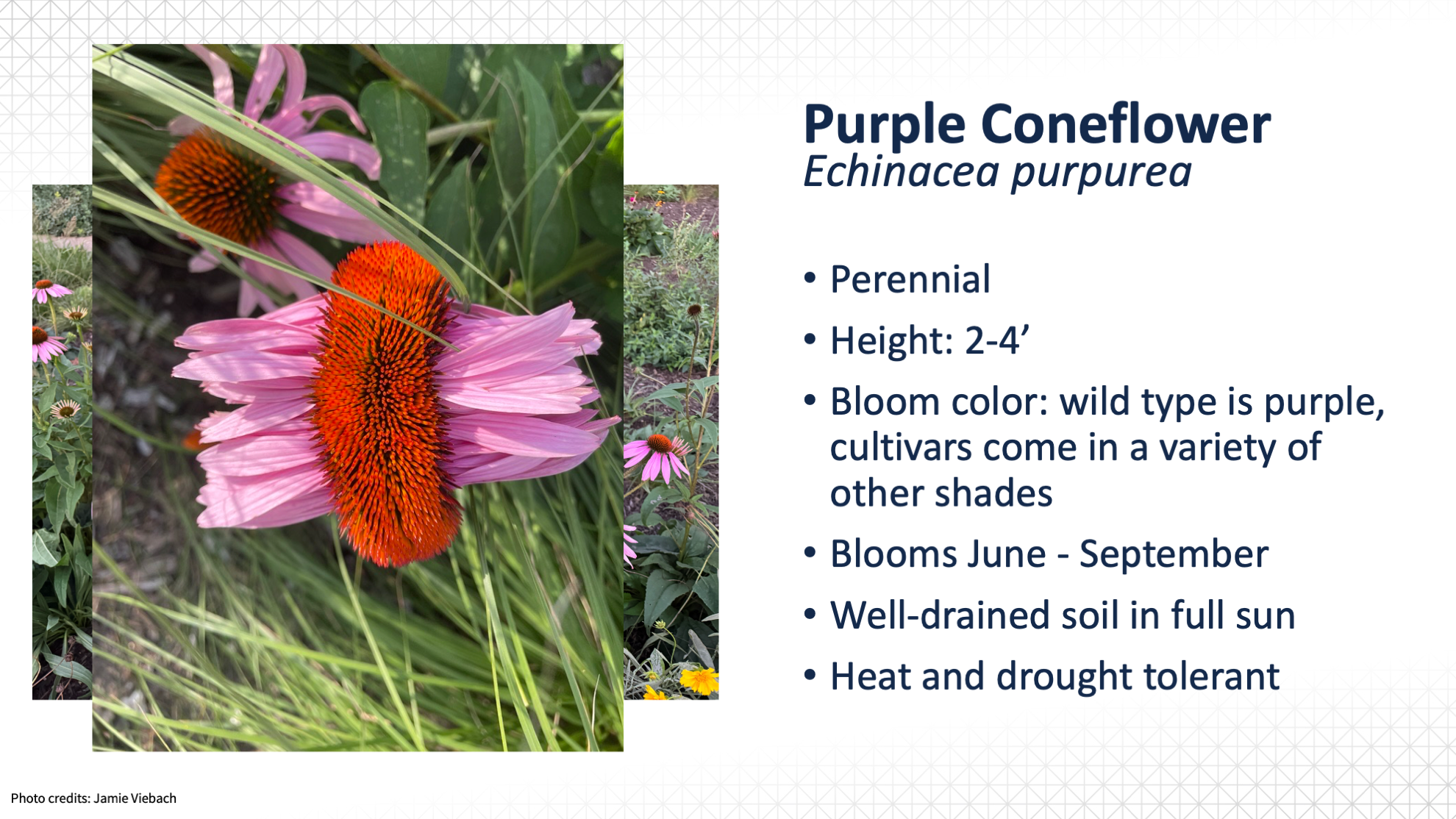 Purple Coneflower
Echinacea purpurea

• Perennial
• Height: 2-4’
• Bloom color: wild type is purple, cultivars come in a variety of other shades
• Blooms June - September
• Well-drained soil in full sun
• Heat and drought tolerant

Photo credits: Jamie Viebach